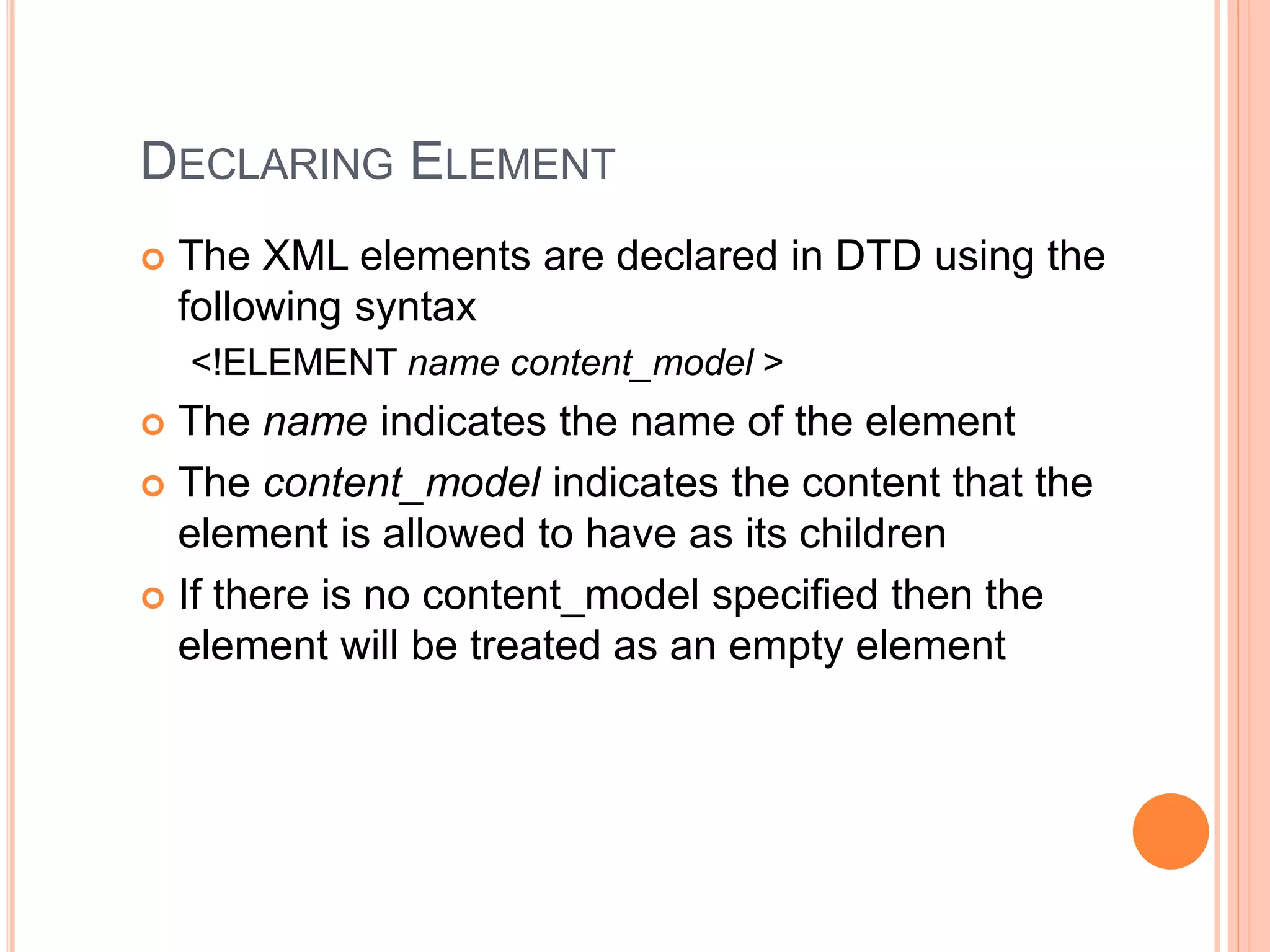 DECLARING ELEMENT

The XML elements are declared in DTD using the following syntax

<!ELEMENT name content_model >

The name indicates the name of the element

The content_model indicates the content that the element is allowed to have as its children

If there is no content_model specified then the element will be treated as an empty element